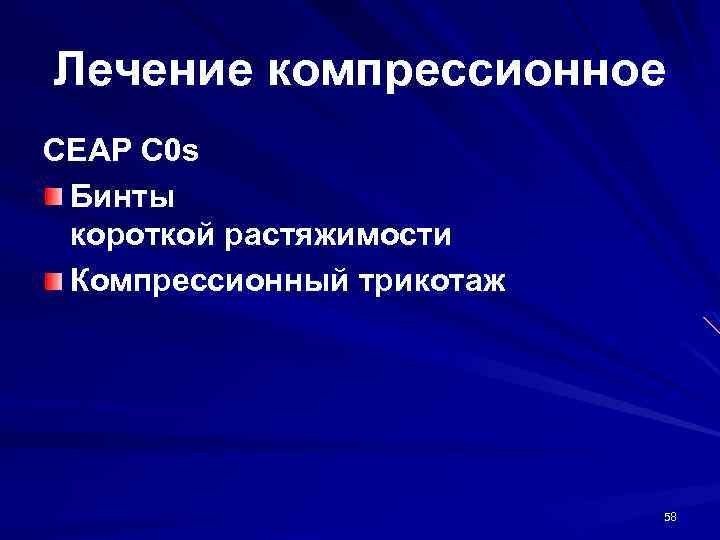 Лечение компрессионное

CEAP C0s

Бинты короткой растяжимости

Компрессионный трикотаж

58